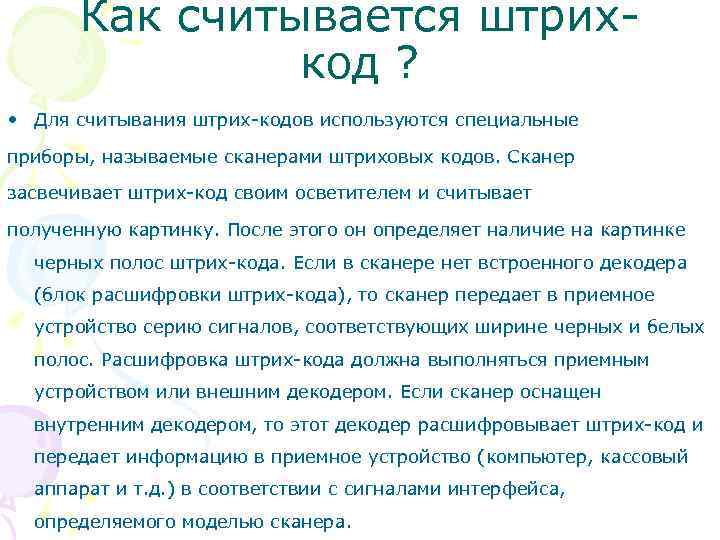 Как считывается штрих-код ?

• Для считывания штрих-кодов используются специальные приборы, называемые сканерами штриховых кодов. Сканер засвечивает штрих-код своим осветителем и считывает полученную картинку. После этого он определяет наличие на картинке черных полос штрих-кода. Если в сканере нет встроенного декодера (блок расшифровки штрих-кода), то сканер передает в приемное устройство серию сигналов, соответствующих ширине черных и белых полос. Расшифровка штрих-кода должна выполняться приемным устройством или внешним декодером. Если сканер оснащен внутренним декодером, то этот декодер расшифровывает штрих-код и передает информацию в приемное устройство (компьютер, кассовый аппарат и т.д.) в соответствии с сигналами интерфейса, определяемого моделью сканера.